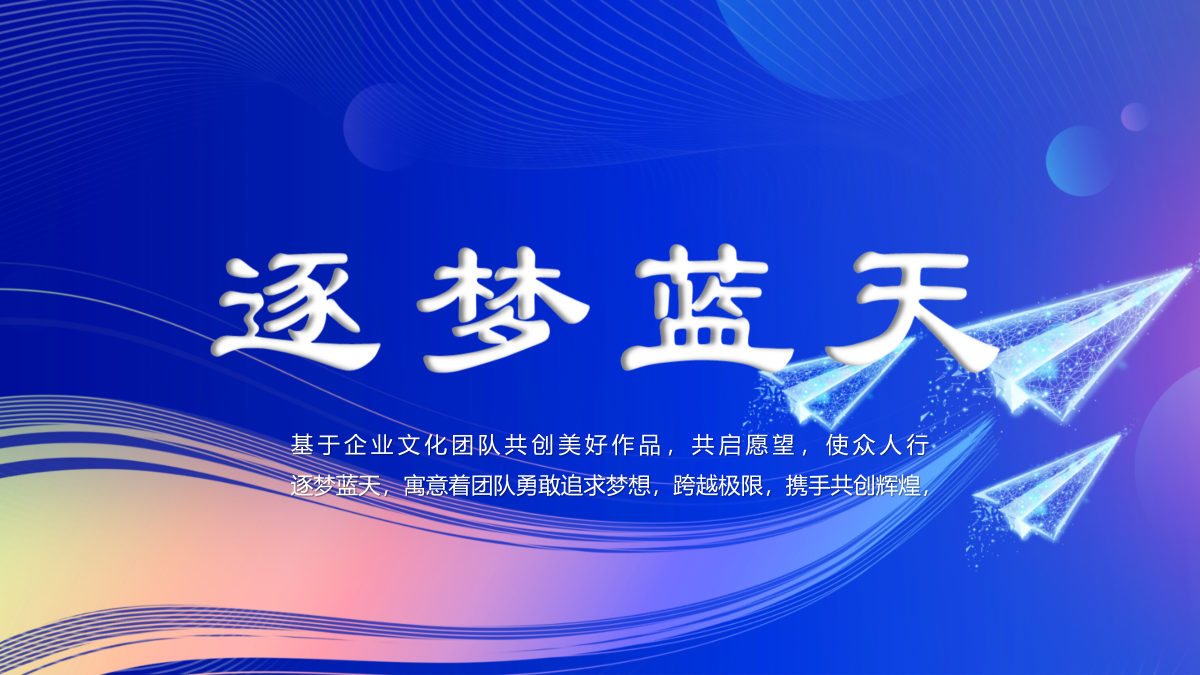 逐梦蓝天

基于企业文化团队共创美好作品，共启愿望，使众人行
逐梦蓝天，寓意着团队勇敢追求梦想，跨越极限，携手共创辉煌，